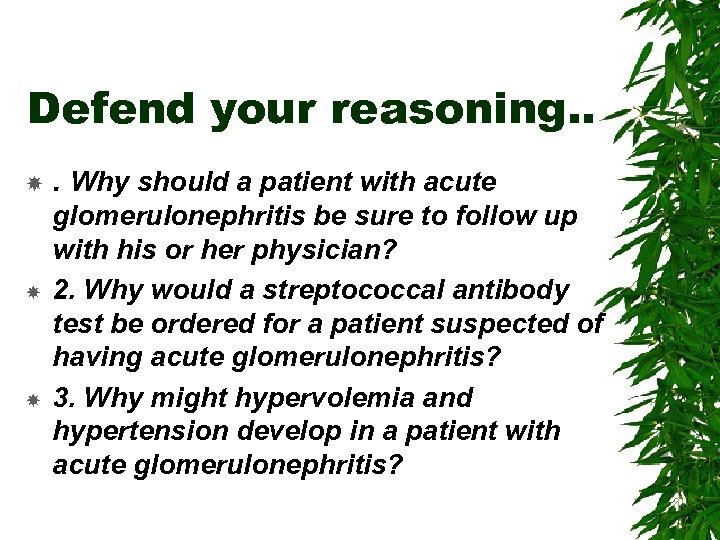 Defend your reasoning..

. Why should a patient with acute glomerulonephritis be sure to follow up with his or her physician?

2. Why would a streptococcal antibody test be ordered for a patient suspected of having acute glomerulonephritis?

3. Why might hypervolemia and hypertension develop in a patient with acute glomerulonephritis?